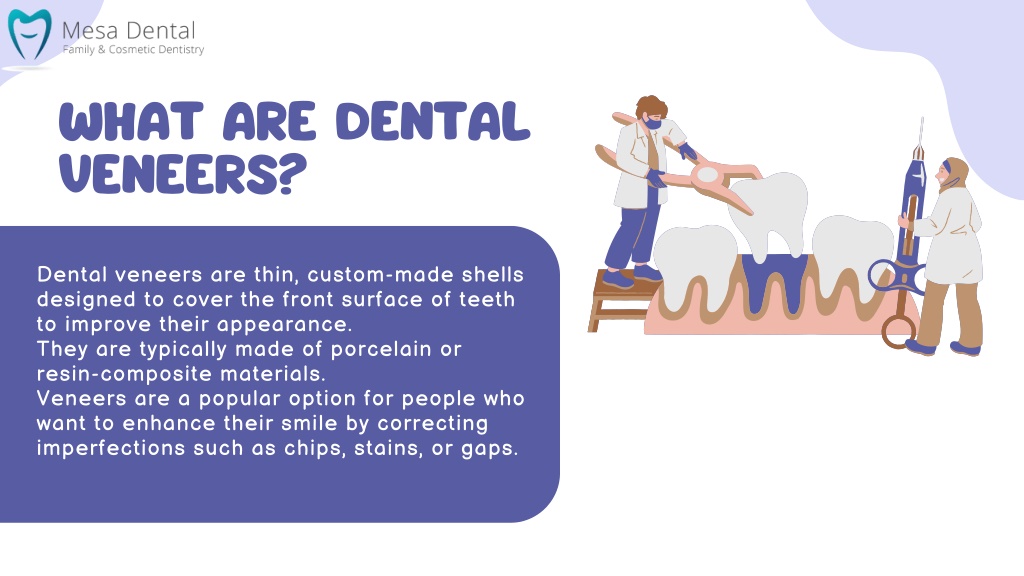 Mesa Dental
Family & Cosmetic Dentistry

WHAT ARE DENTAL VENEERS?

Dental veneers are thin, custom-made shells designed to cover the front surface of teeth to improve their appearance.
They are typically made of porcelain or resin-composite materials.
Veneers are a popular option for people who want to enhance their smile by correcting imperfections such as chips, stains, or gaps.